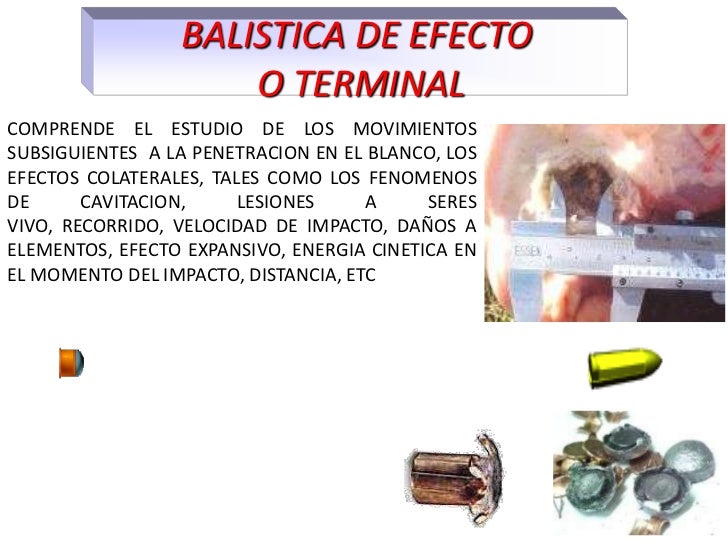 BALISTICA DE EFECTO O TERMINAL

COMPRENDE EL ESTUDIO DE LOS MOVIMIENTOS SUBSIGUIENTES A LA PENETRACION EN EL BLANCO, LOS EFECTOS COLATERALES, TALES COMO LOS FENOMENOS DE CAVITACION, LESIONES A SERES VIVO, RECORRIDO, VELOCIDAD DE IMPACTO, DAÑOS A ELEMENTOS, EFECTO EXPANSIVO, ENERGIA CINETICA EN EL MOMENTO DEL IMPACTO, DISTANCIA, ETC

ESSEN